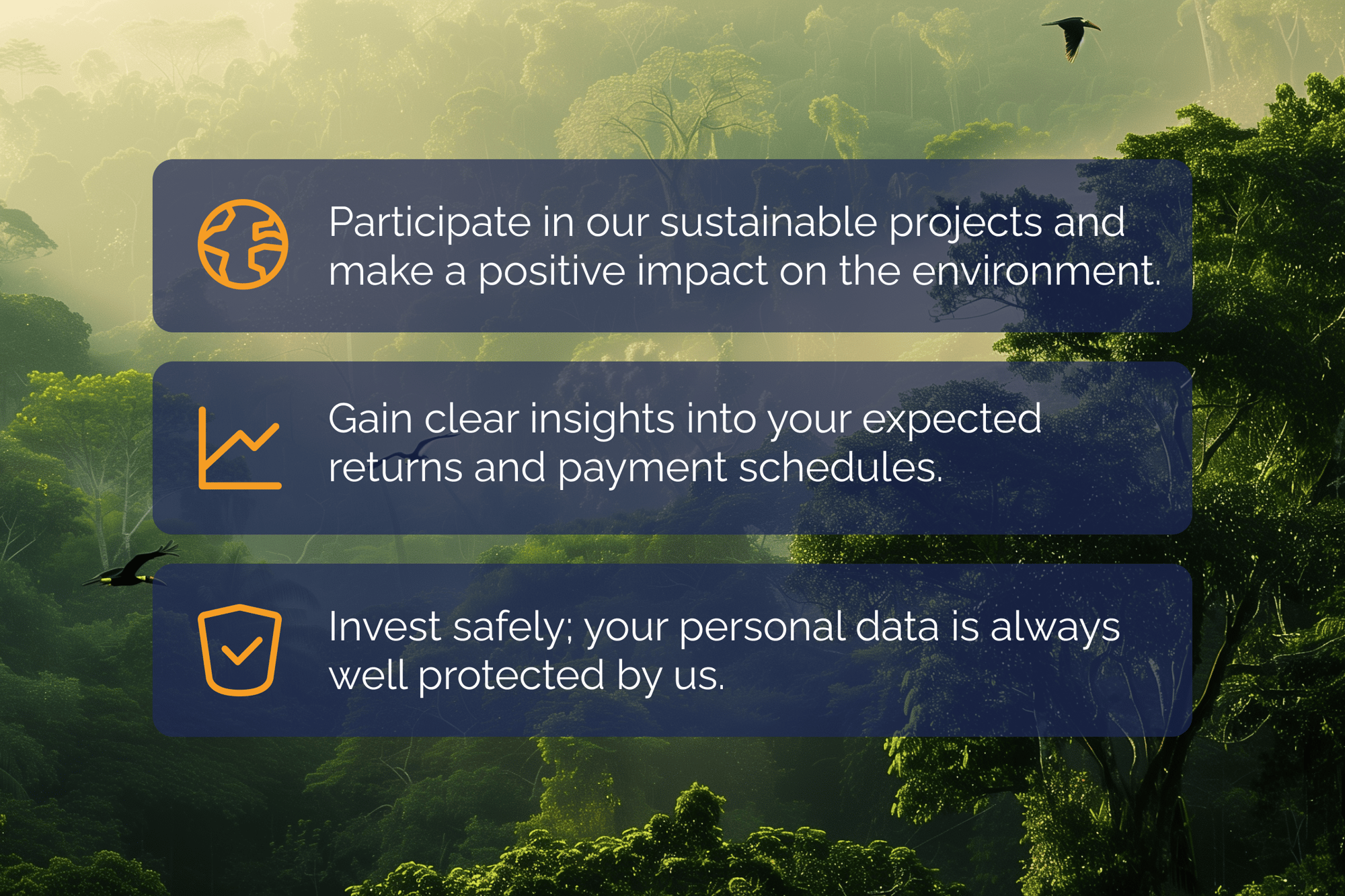 Participate in our sustainable projects and make a positive impact on the environment.

Gain clear insights into your expected returns and payment schedules.

Invest safely; your personal data is always well protected by us.